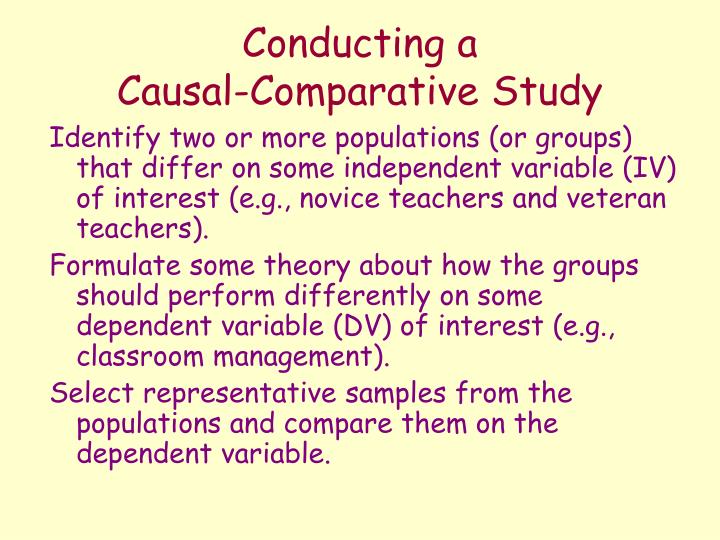 Conducting a
Causal-Comparative Study

Identify two or more populations (or groups) that differ on some independent variable (IV) of interest (e.g., novice teachers and veteran teachers).

Formulate some theory about how the groups should perform differently on some dependent variable (DV) of interest (e.g., classroom management).

Select representative samples from the populations and compare them on the dependent variable.